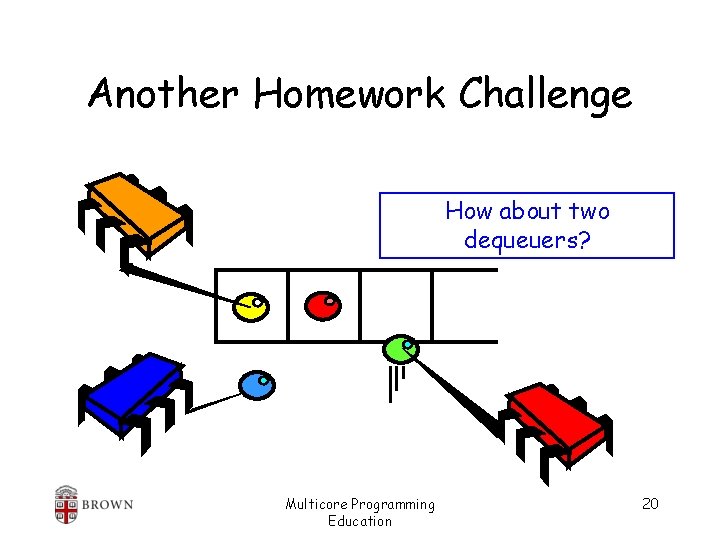 Another Homework Challenge

How about two dequeuers?

BROWN

Multicore Programming Education

20